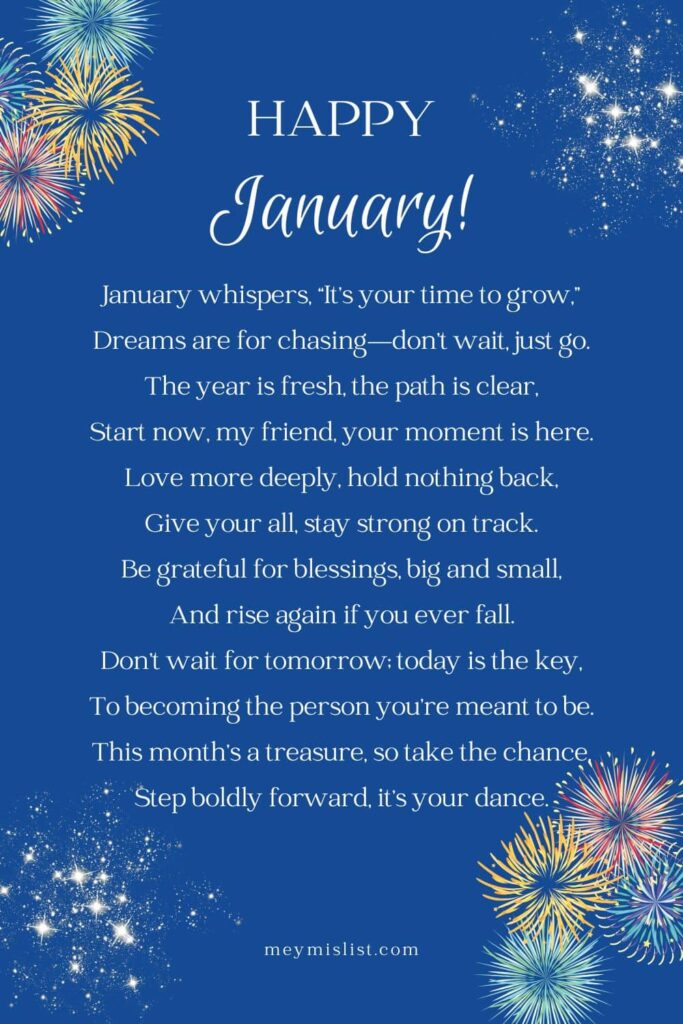 HAPPY
January!

January whispers, "It's your time to grow,"
Dreams are for chasing—don't wait, just go.
The year is fresh, the path is clear,
Start now, my friend, your moment is here.
Love more deeply, hold nothing back,
Give your all, stay strong on track.
Be grateful for blessings, big and small,
And rise again if you ever fall.
Don't wait for tomorrow; today is the key,
To becoming the person you're meant to be.
This month's a treasure, so take the chance,
Step boldly forward, it's your dance.

meymislist.com